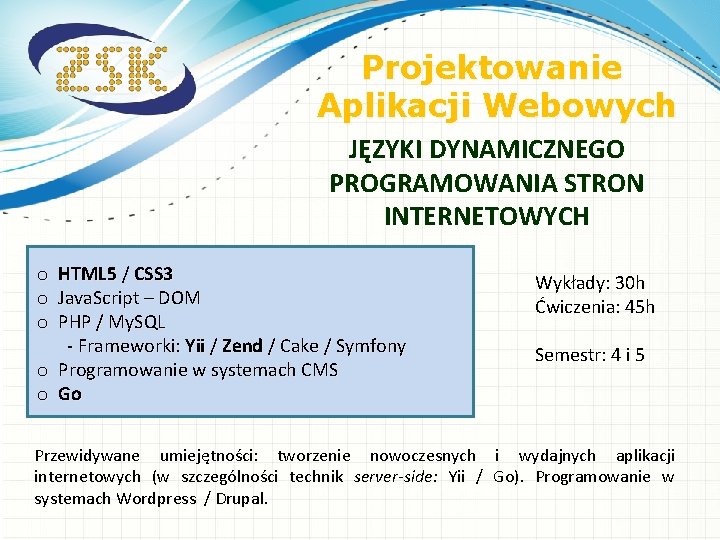 ZSK

Projektowanie Aplikacji Webowych

JĘZYKI DYNAMICZNEGO PROGRAMOWANIA STRON INTERNETOWYCH

o HTML5 / CSS3
o JavaScript – DOM
o PHP / MySQL
- Frameworki: Yii / Zend / Cake / Symfony
o Programowanie w systemach CMS
o Go

Wykłady: 30h
Ćwiczenia: 45h

Semestr: 4 i 5

Przewidywane umiejętności: tworzenie nowoczesnych i wydajnych aplikacji internetowych (w szczególności technik server-side: Yii / Go). Programowanie w systemach Wordpress / Drupal.